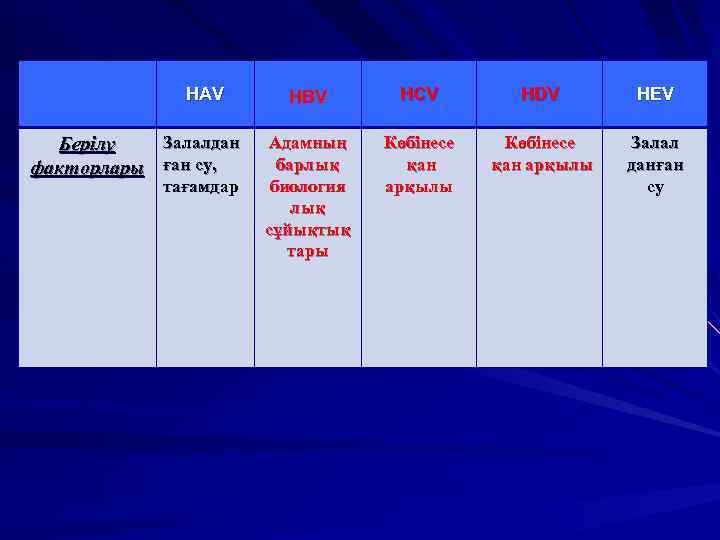 | | HAV | HBV | HCV | HDV | HEV |
|---|---|---|---|---|---|
| Берілу факторлары | Залалданған су, тағамдар | Адамның барлық биологиялық сұйықтықтары | Көбінесе қан арқылы | Көбінесе қан арқылы | Залалданған су |